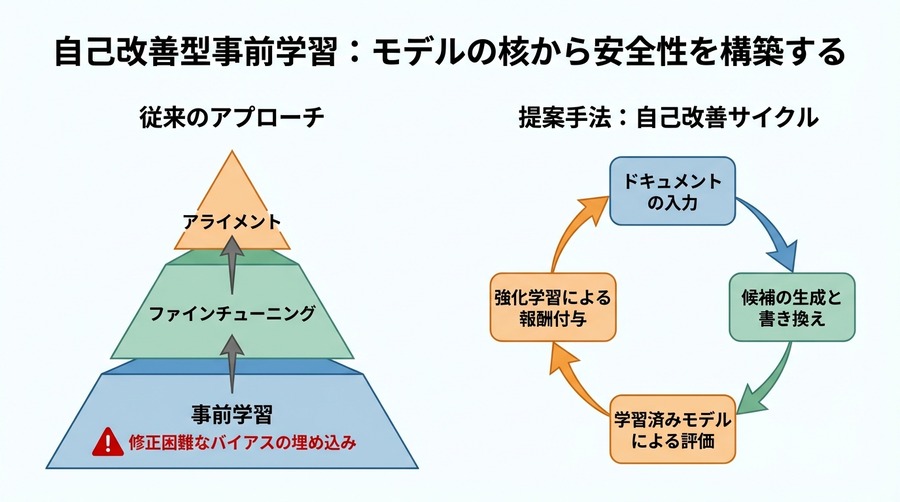 自己改善型事前学習：モデルの核から安全性を構築する

従来のアプローチ

アライメント

ファインチューニング

事前学習

修正困難なバイアスの埋め込み

提案手法：自己改善サイクル

ドキュメントの入力

候補の生成と書き換え

学習済みモデルによる評価

強化学習による報酬付与